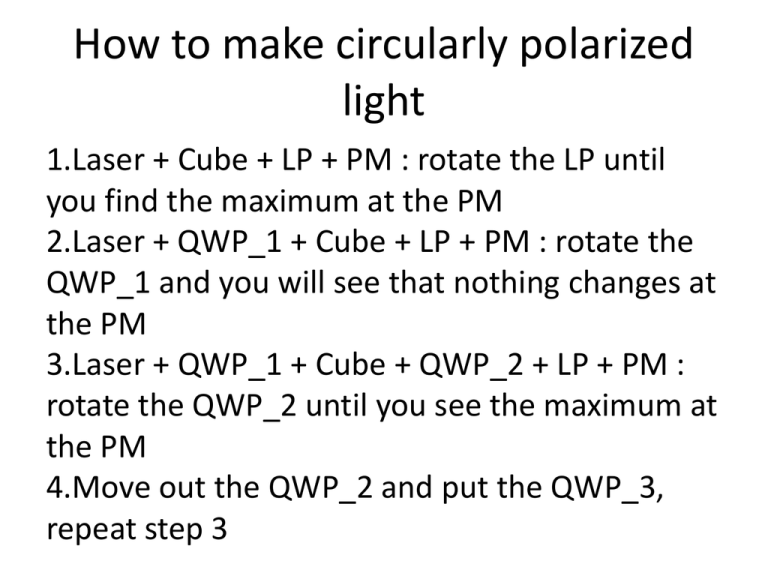 How to make circularly polarized light

1.Laser + Cube + LP + PM : rotate the LP until you find the maximum at the PM

2.Laser + QWP_1 + Cube + LP + PM : rotate the QWP_1 and you will see that nothing changes at the PM

3.Laser + QWP_1 + Cube + QWP_2 + LP + PM : rotate the QWP_2 until you see the maximum at the PM

4.Move out the QWP_2 and put the QWP_3, repeat step 3